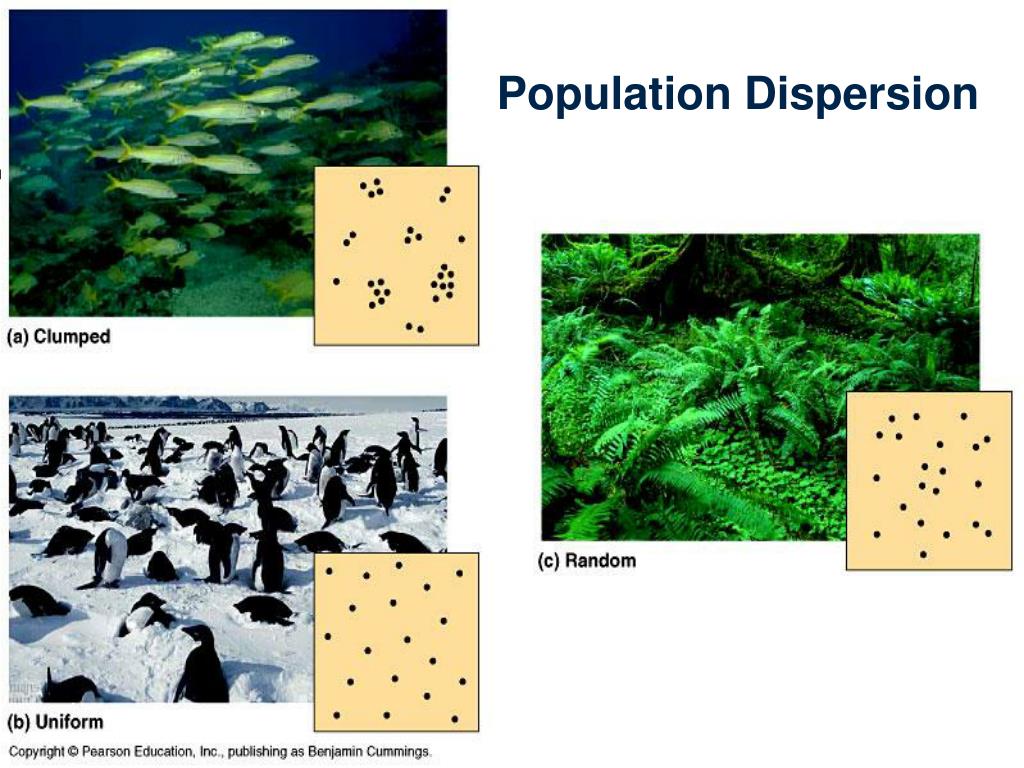 Population Dispersion

(a) Clumped

(b) Uniform

(c) Random

Copyright © Pearson Education, Inc., publishing as Benjamin Cummings.